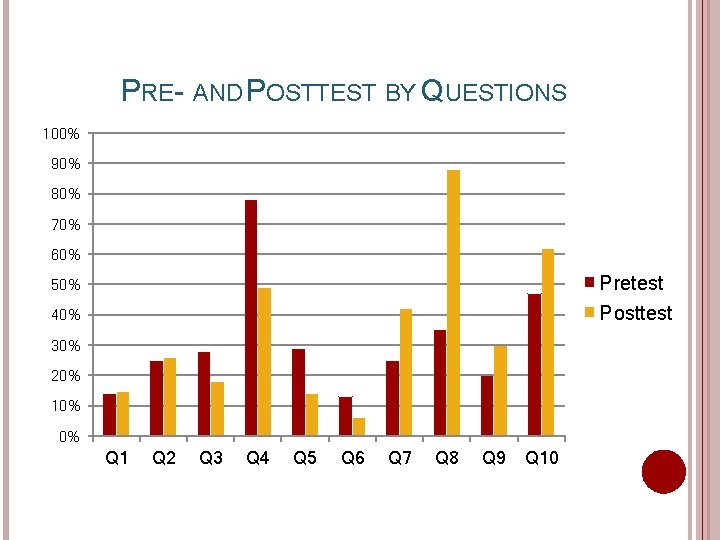 PRE- AND POSTTEST BY QUESTIONS

100%
90%
80%
70%
60%
50%
40%
30%
20%
10%
0%

Q1 Q2 Q3 Q4 Q5 Q6 Q7 Q8 Q9 Q10

Pretest
Posttest